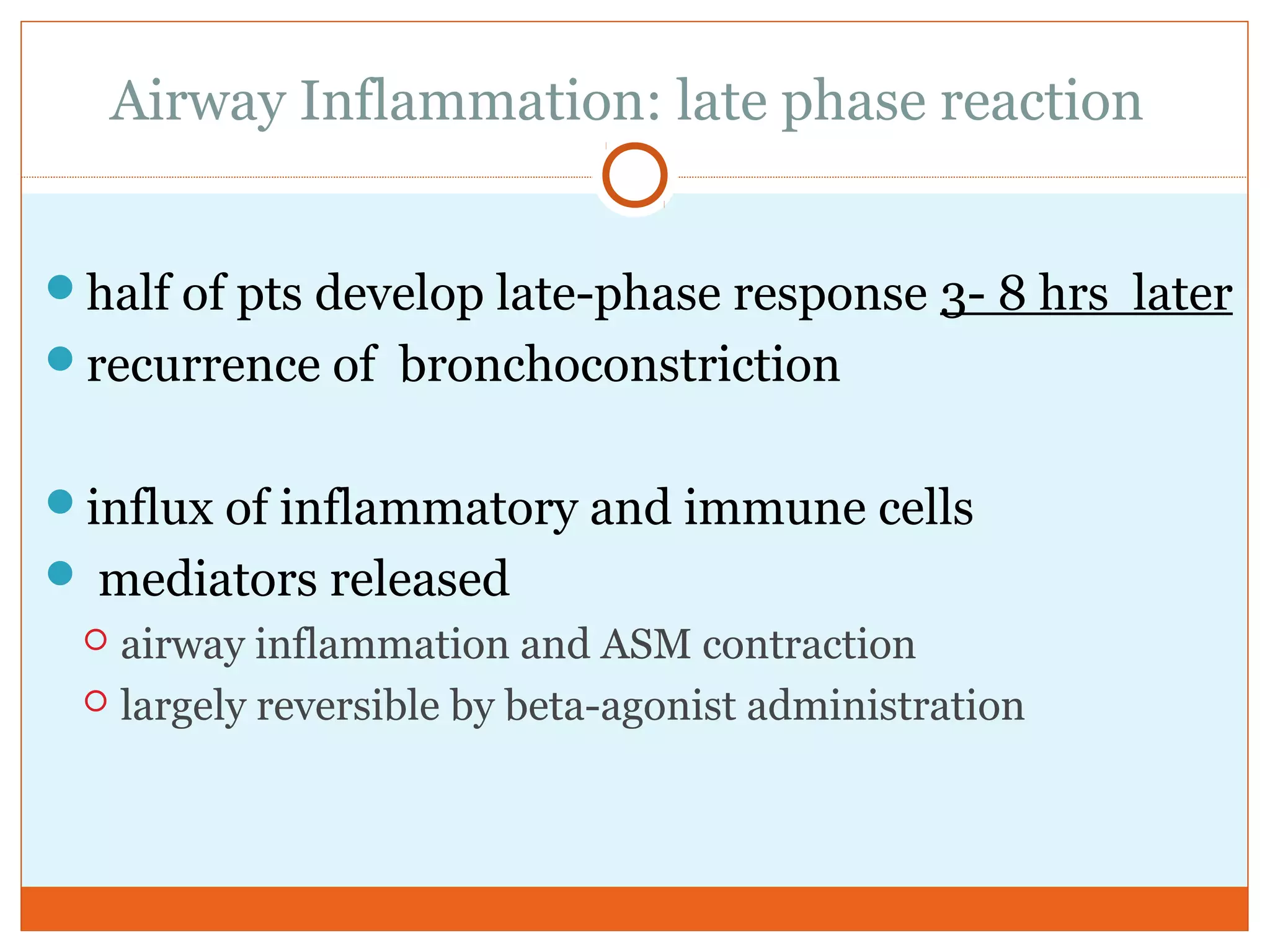 Airway Inflammation: late phase reaction

- half of pts develop late-phase response 3- 8 hrs later
- recurrence of bronchoconstriction

- influx of inflammatory and immune cells
- mediators released
  - airway inflammation and ASM contraction
  - largely reversible by beta-agonist administration